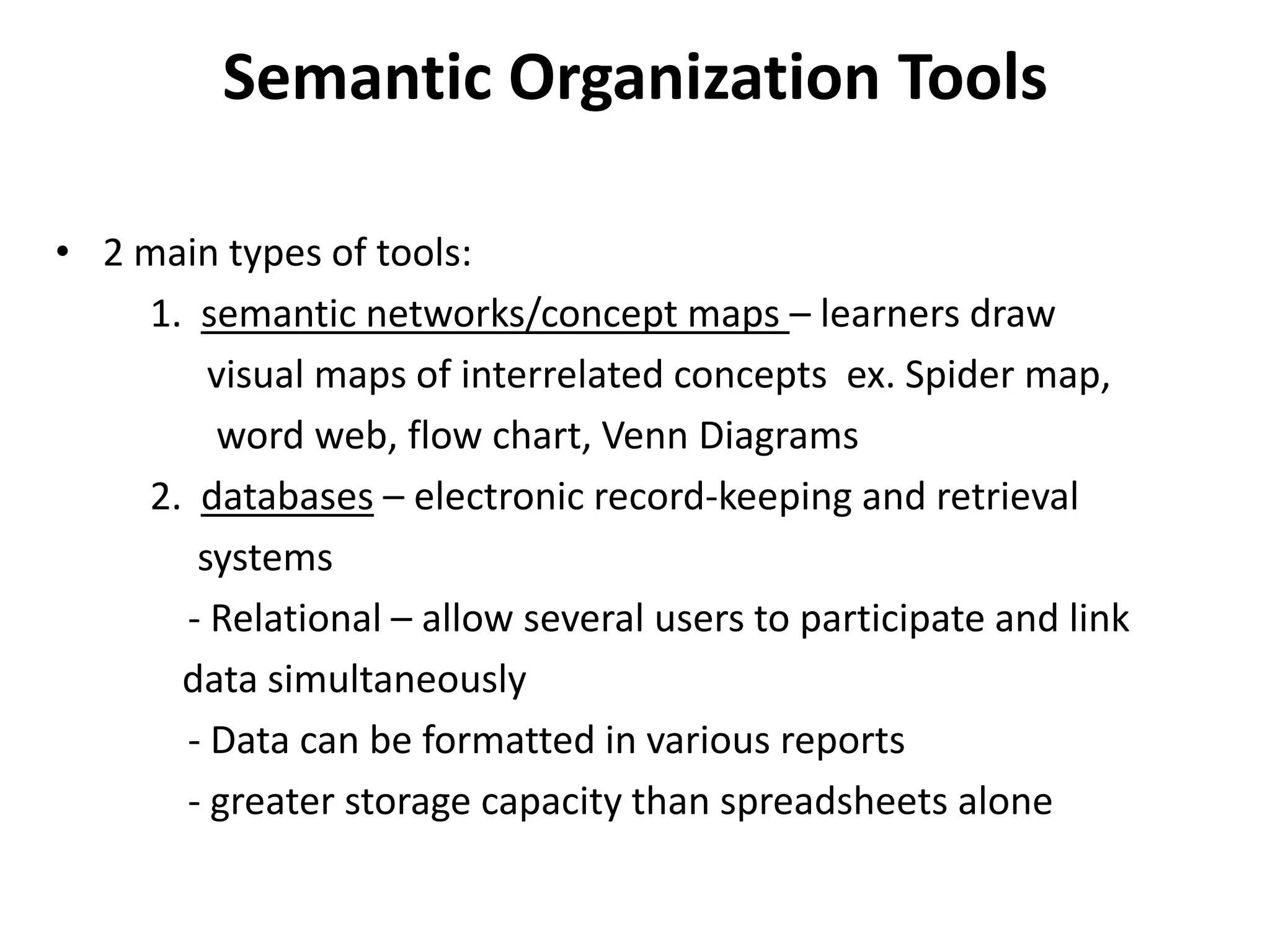 Semantic Organization Tools

• 2 main types of tools:

1. semantic networks/concept maps – learners draw visual maps of interrelated concepts ex. Spider map, word web, flow chart, Venn Diagrams

2. databases – electronic record-keeping and retrieval systems

- Relational – allow several users to participate and link data simultaneously

- Data can be formatted in various reports

- greater storage capacity than spreadsheets alone